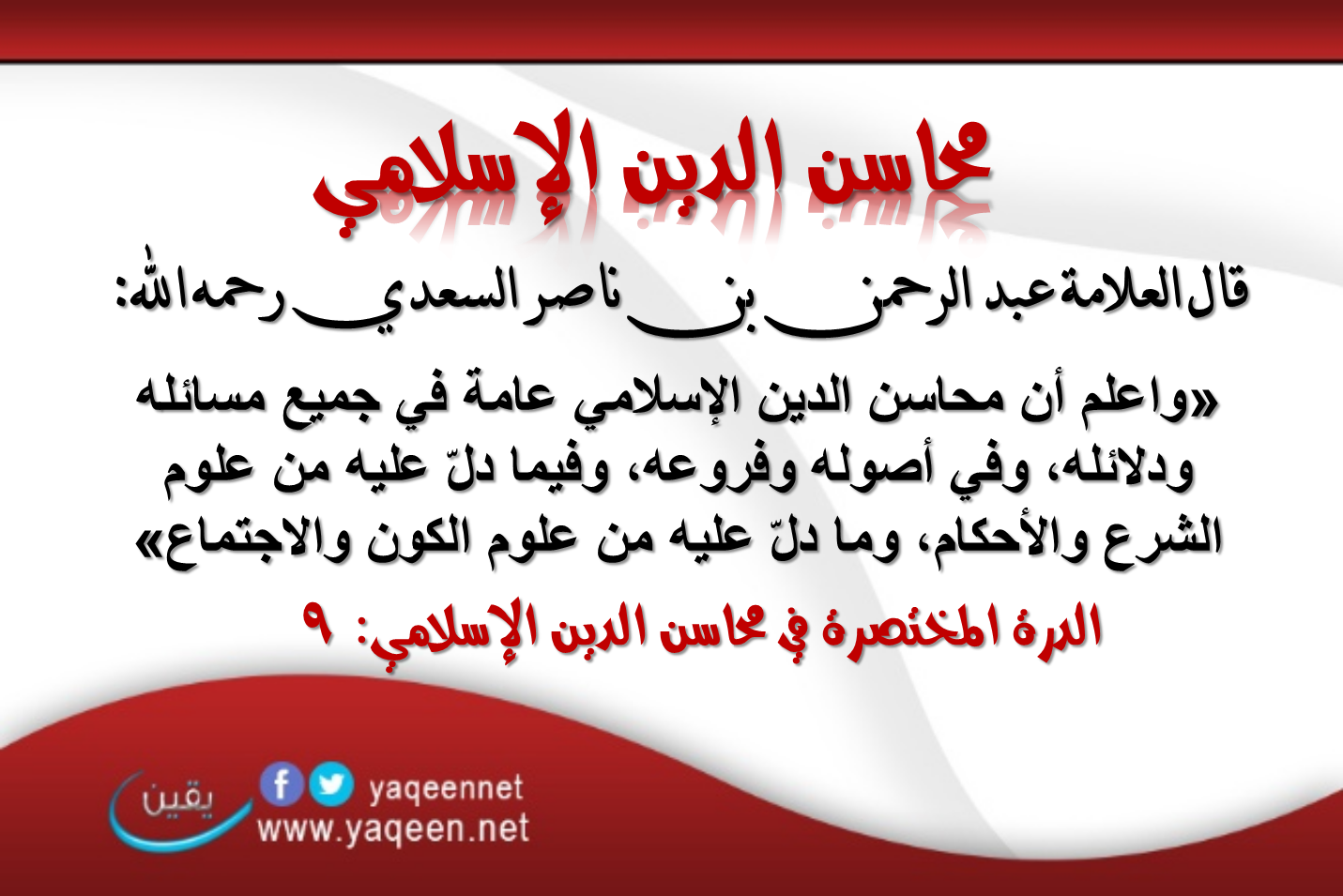 محاسن الدين الإسلامي

قال العلامة عبد الرحمن بن ناصر السعدي رحمه الله:

«واعلم أن محاسن الدين الإسلامي عامة في جميع مسائله ودلائله، وفي أصوله وفروعه، وفيما دلّ عليه من علوم الشرع والأحكام، وما دلّ عليه من علوم الكون والاجتماع»

الدرة المختصرة في محاسن الدين الإسلامي: ٩

يقين

yaqeennet
www.yaqeen.net